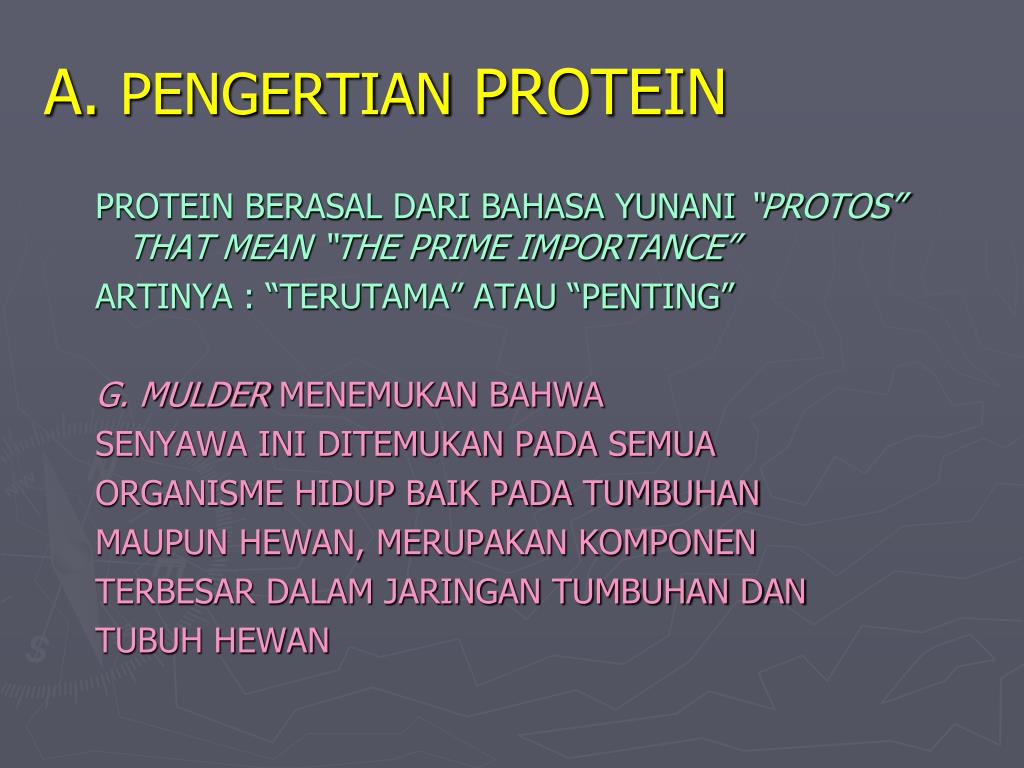 A. PENGERTIAN PROTEIN

PROTEIN BERASAL DARI BAHASA YUNANI "PROTOS" THAT MEAN "THE PRIME IMPORTANCE"
ARTINYA : "TERUTAMA" ATAU "PENTING"

G. MULDER MENEMUKAN BAHWA SENYAWA INI DITEMUKAN PADA SEMUA ORGANISME HIDUP BAIK PADA TUMBUHAN MAUPUN HEWAN, MERUPAKAN KOMPONEN TERBESAR DALAM JARINGAN TUMBUHAN DAN TUBUH HEWAN